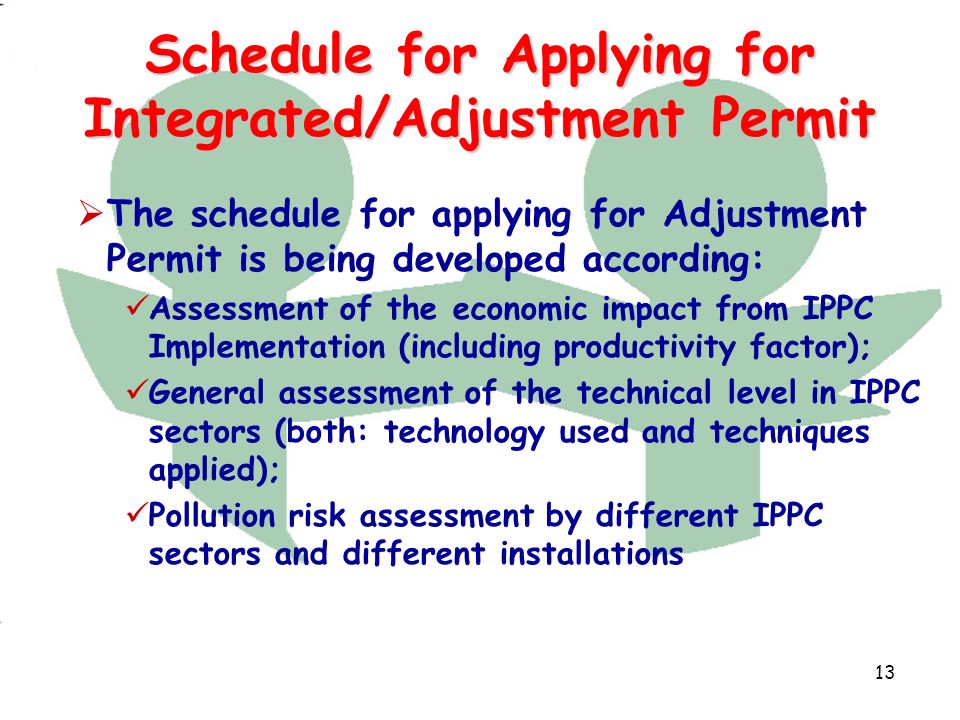 Schedule for Applying for Integrated/Adjustment Permit

➢The schedule for applying for Adjustment Permit is being developed according:

✓Assessment of the economic impact from IPPC Implementation (including productivity factor);

✓General assessment of the technical level in IPPC sectors (both: technology used and techniques applied);

✓Pollution risk assessment by different IPPC sectors and different installations

13